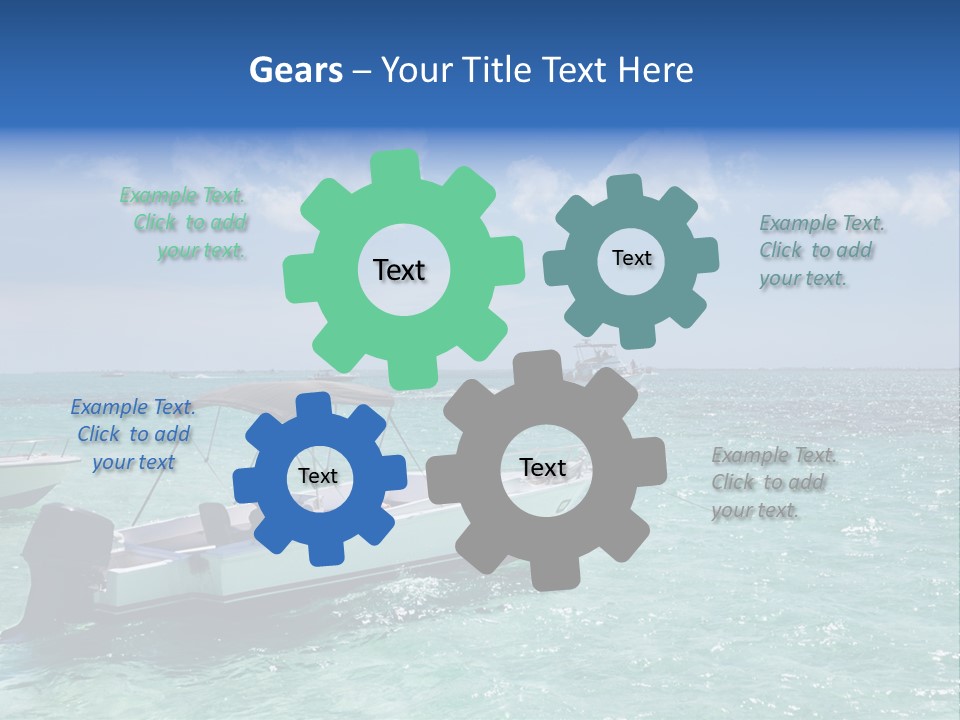 Gears – Your Title Text Here

Example Text. Click to add your text.

Text

Text

Example Text. Click to add your text.

Example Text. Click to add your text

Text

Text

Example Text. Click to add your text.